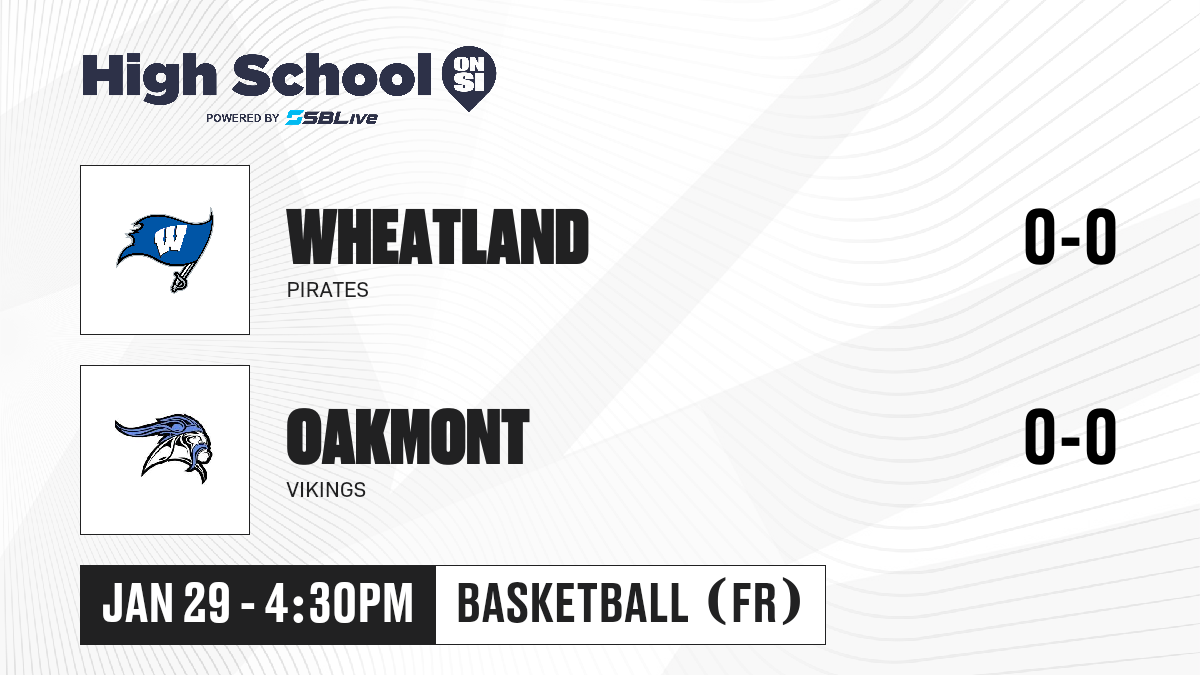 High School ON SI
POWERED BY SBLive

W

WHEATLAND
PIRATES
0-0

OAKMONT
VIKINGS
0-0

JAN 29 - 4:30PM
BASKETBALL (FR)